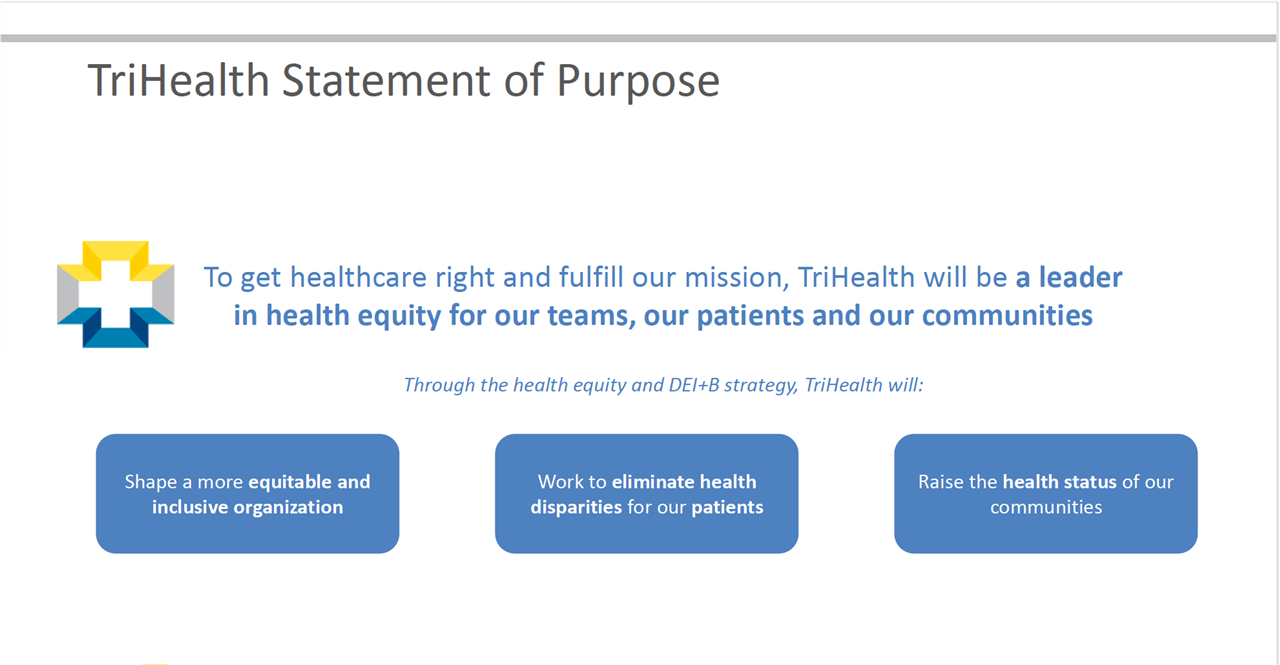 TriHealth Statement of Purpose

To get healthcare right and fulfill our mission, TriHealth will be a leader in health equity for our teams, our patients and our communities

Through the health equity and DEI+B strategy, TriHealth will:

Shape a more equitable and inclusive organization

Work to eliminate health disparities for our patients

Raise the health status of our communities